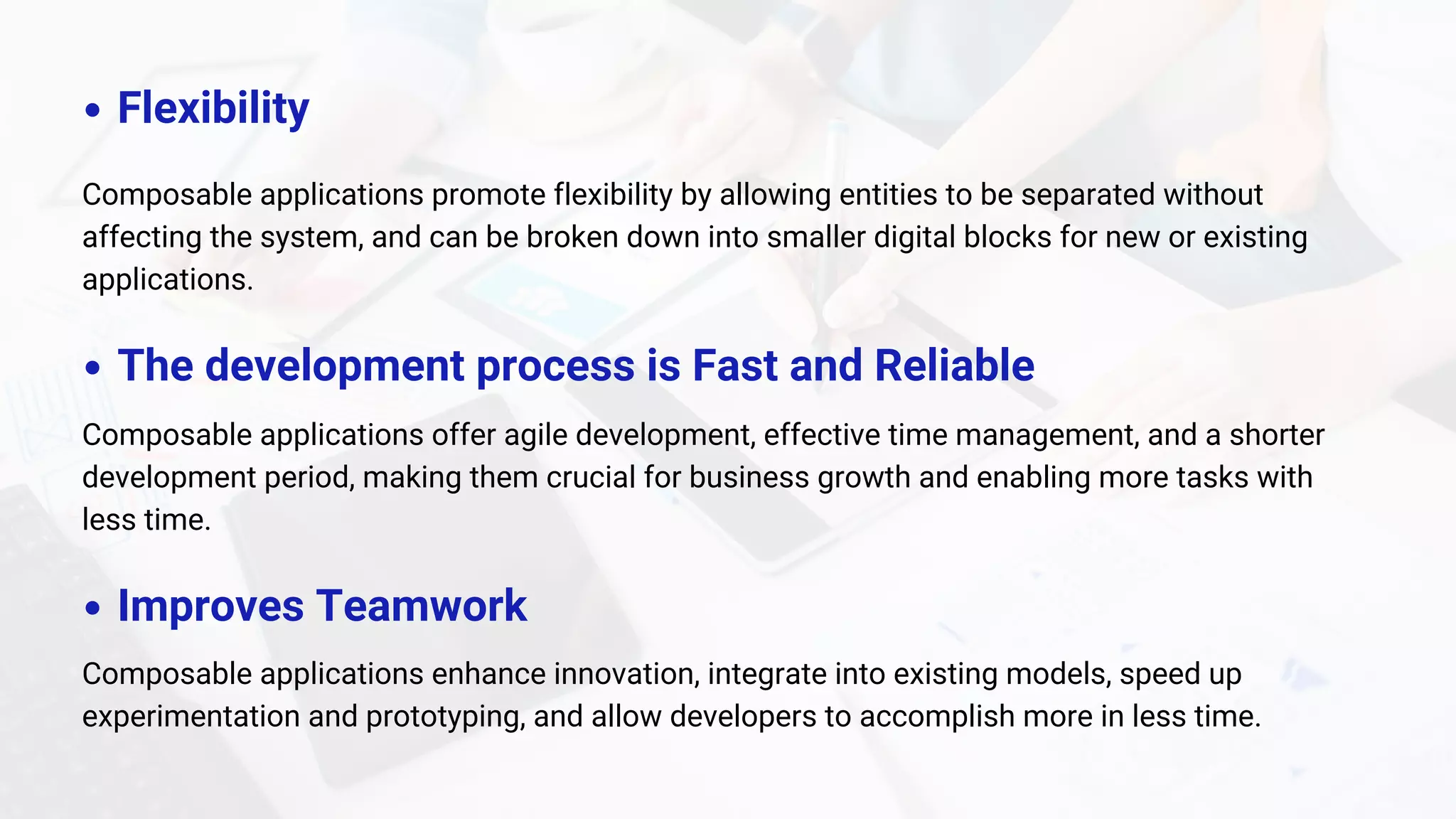 • Flexibility

Composable applications promote flexibility by allowing entities to be separated without affecting the system, and can be broken down into smaller digital blocks for new or existing applications.

• The development process is Fast and Reliable

Composable applications offer agile development, effective time management, and a shorter development period, making them crucial for business growth and enabling more tasks with less time.

• Improves Teamwork

Composable applications enhance innovation, integrate into existing models, speed up experimentation and prototyping, and allow developers to accomplish more in less time.